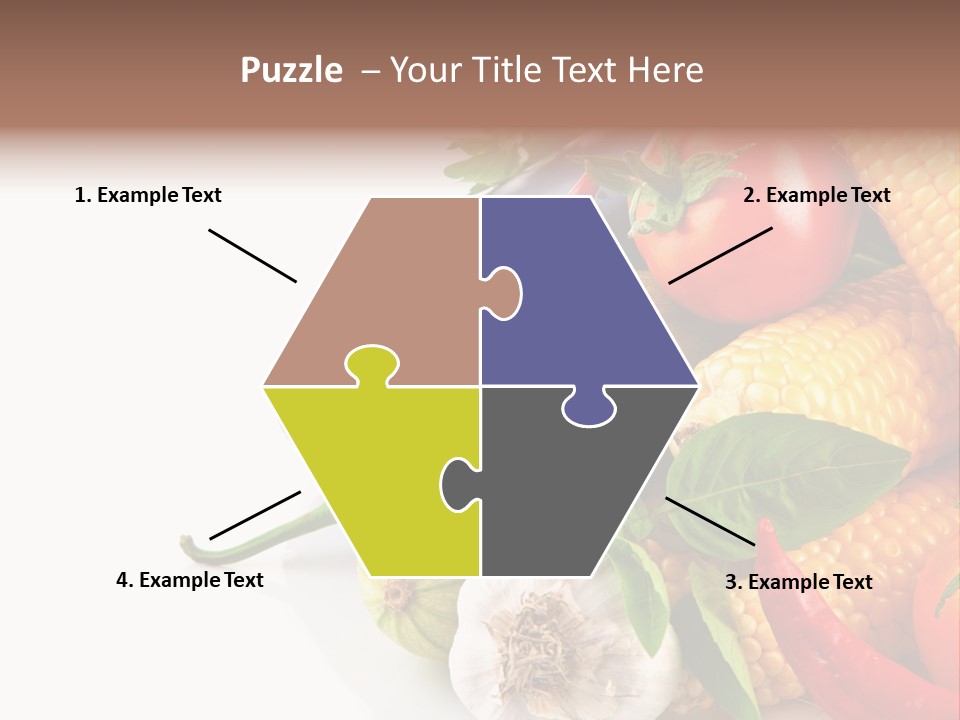 Puzzle – Your Title Text Here

1. Example Text

2. Example Text

4. Example Text

3. Example Text